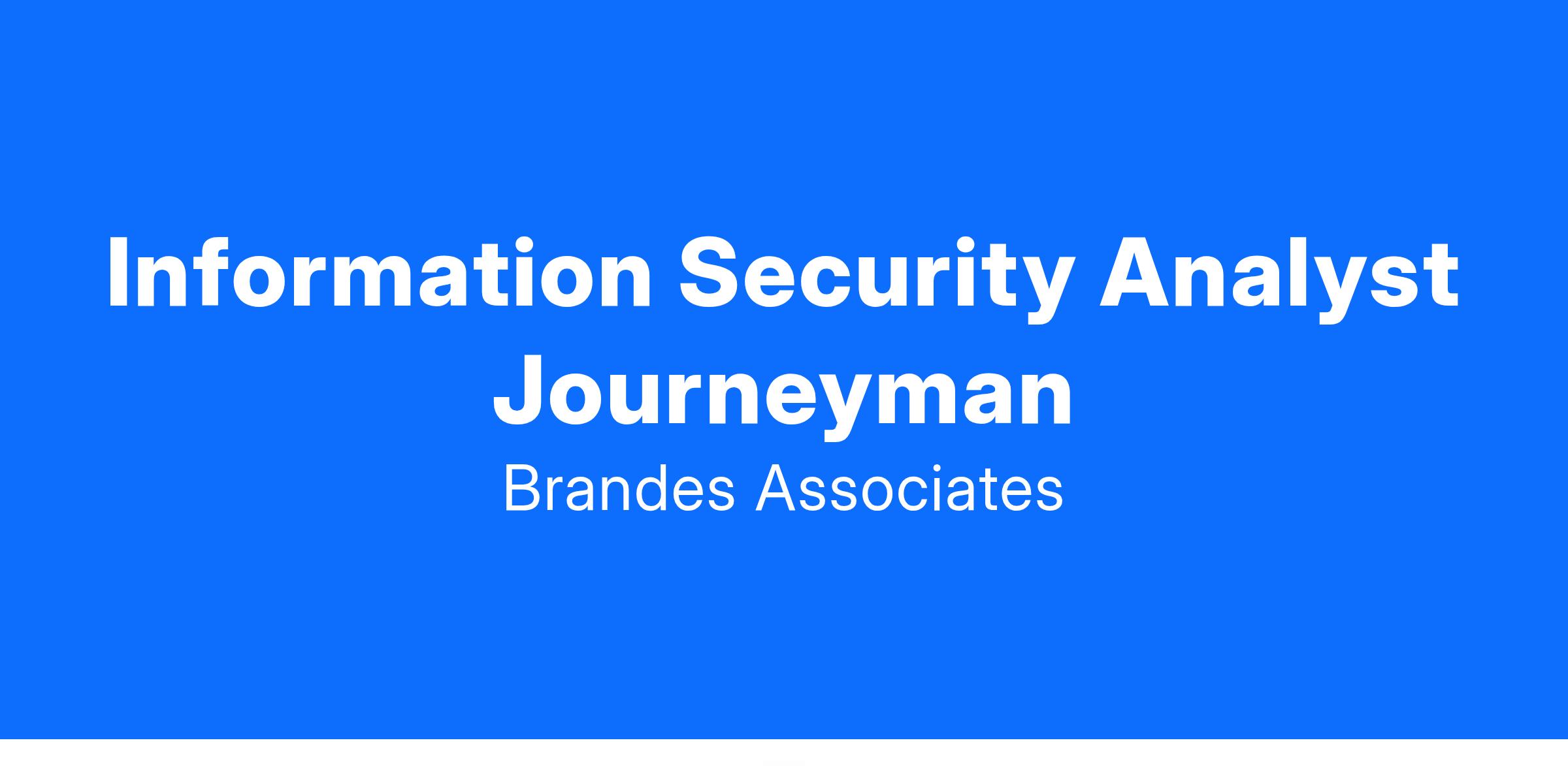 Information Security Analyst Journeyman

Brandes Associates